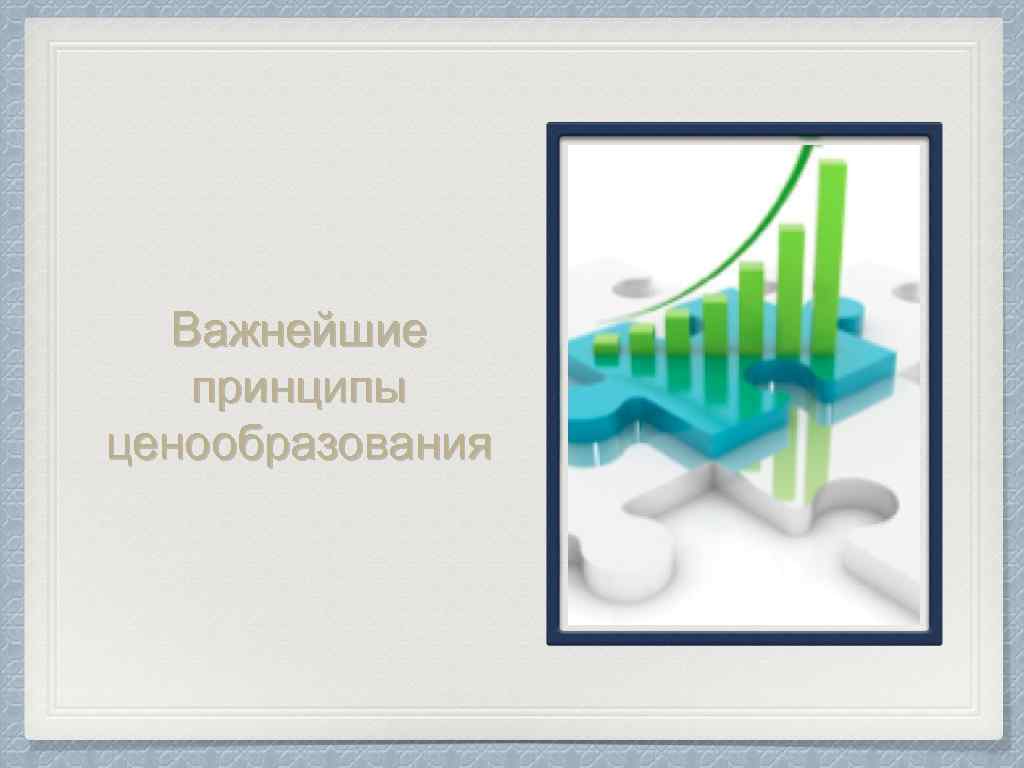 Важнейшие принципы ценообразования